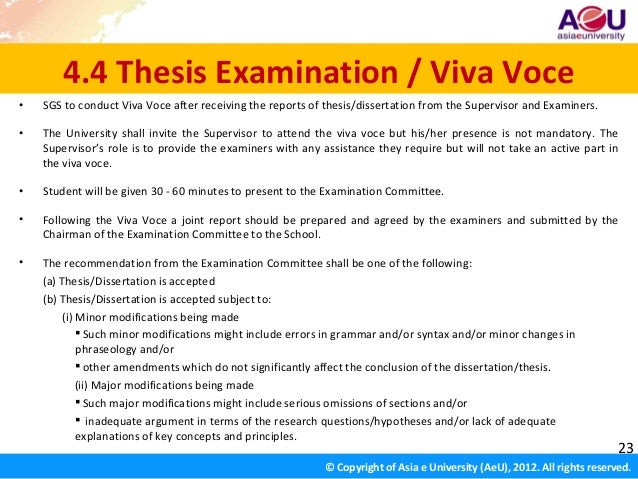 AeU
asiaeuniversity

4.4 Thesis Examination / Viva Voce

• SGS to conduct Viva Voce after receiving the reports of thesis/dissertation from the Supervisor and Examiners.

• The University shall invite the Supervisor to attend the viva voce but his/her presence is not mandatory. The Supervisor's role is to provide the examiners with any assistance they require but will not take an active part in the viva voce.

• Student will be given 30 - 60 minutes to present to the Examination Committee.

• Following the Viva Voce a joint report should be prepared and agreed by the examiners and submitted by the Chairman of the Examination Committee to the School.

• The recommendation from the Examination Committee shall be one of the following:
(a) Thesis/Dissertation is accepted
(b) Thesis/Dissertation is accepted subject to:
(i) Minor modifications being made
▪ Such minor modifications might include errors in grammar and/or syntax and/or minor changes in phraseology and/or
▪ other amendments which do not significantly affect the conclusion of the dissertation/thesis.
(ii) Major modifications being made
▪ Such major modifications might include serious omissions of sections and/or
▪ inadequate argument in terms of the research questions/hypotheses and/or lack of adequate explanations of key concepts and principles.

23

© Copyright of Asia e University (AeU), 2012. All rights reserved.